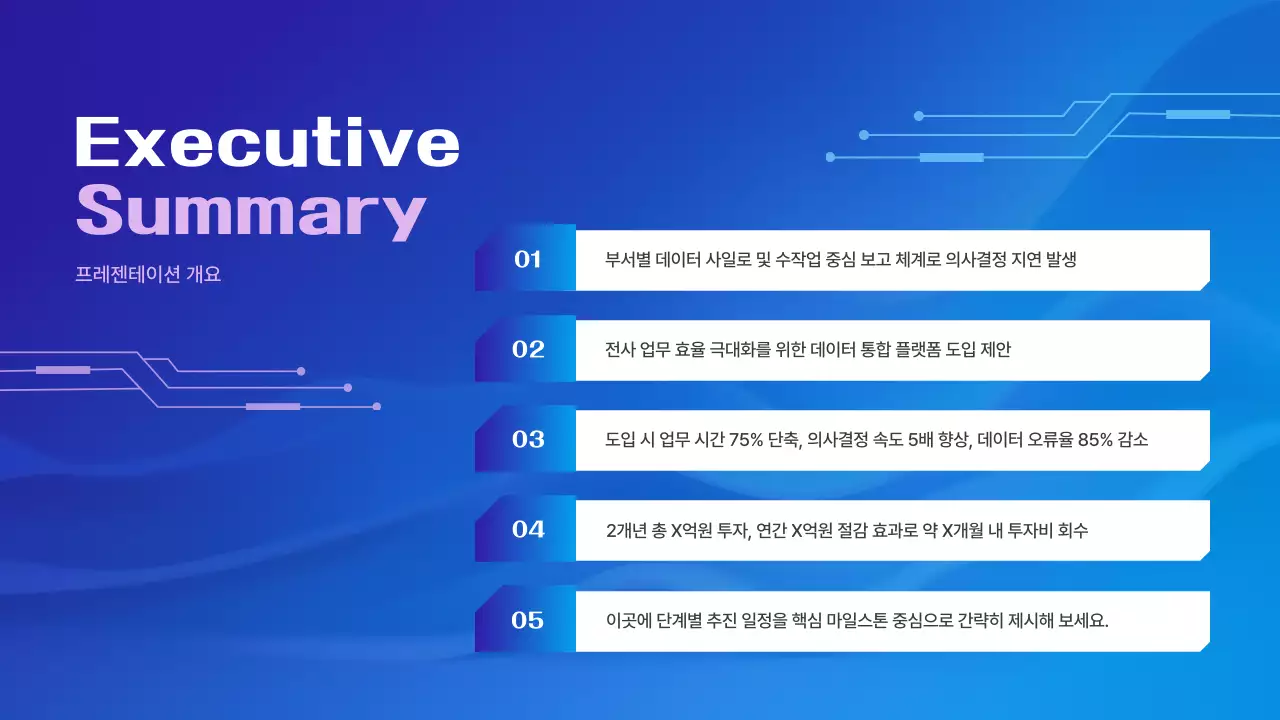 Executive
Summary

프레젠테이션 개요

01 부서별 데이터 사일로 및 수작업 중심 보고 체계로 의사결정 지연 발생

02 전사 업무 효율 극대화를 위한 데이터 통합 플랫폼 도입 제안

03 도입 시 업무 시간 75% 단축, 의사결정 속도 5배 향상, 데이터 오류율 85% 감소

04 2개년 총 X억원 투자, 연간 X억원 절감 효과로 약 X개월 내 투자비 회수

05 이곳에 단계별 추진 일정을 핵심 마일스톤 중심으로 간략히 제시해 보세요.